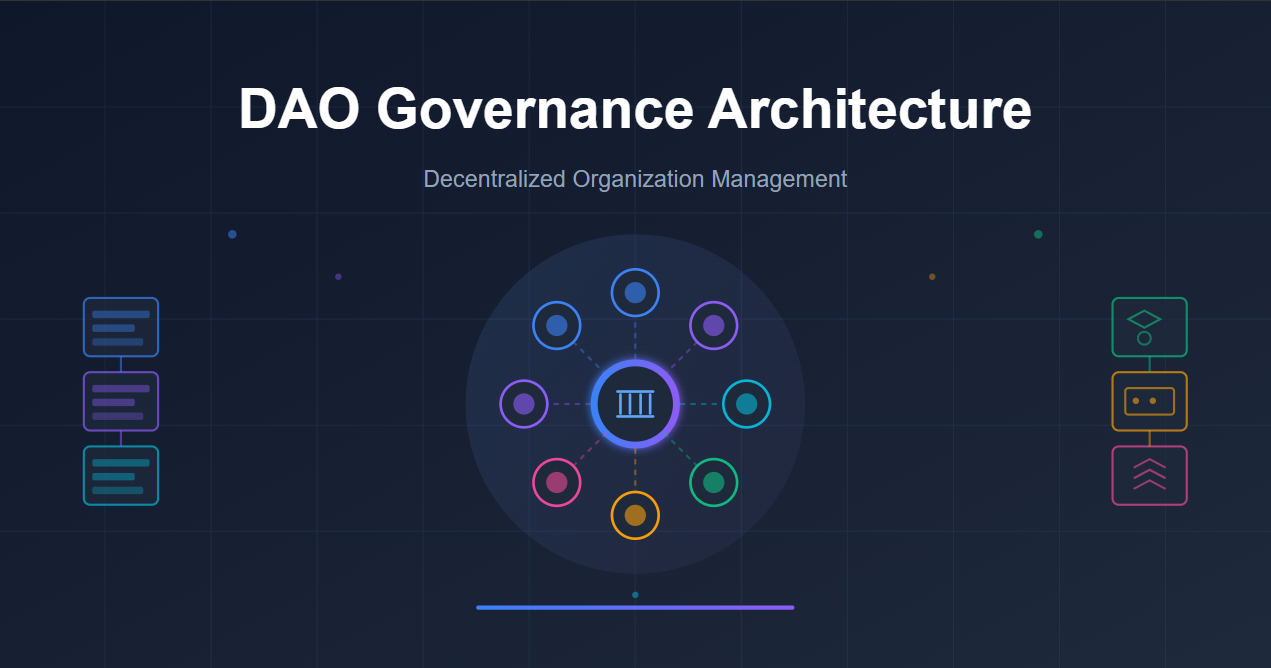 DAO Governance Architecture

Decentralized Organization Management